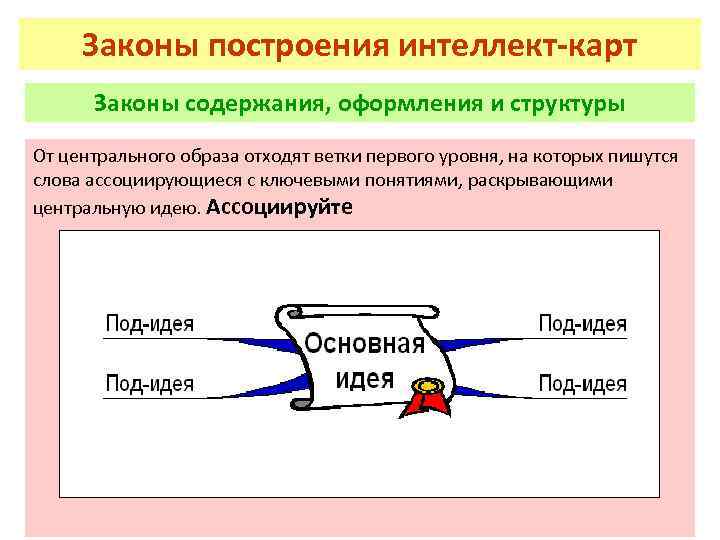 Законы построения интеллект-карт

Законы содержания, оформления и структуры

От центрального образа отходят ветки первого уровня, на которых пишутся слова ассоциирующиеся с ключевыми понятиями, раскрывающими центральную идею. Ассоциируйте

Под-идея

Под-идея

Основная идея

Под-идея

Под-идея